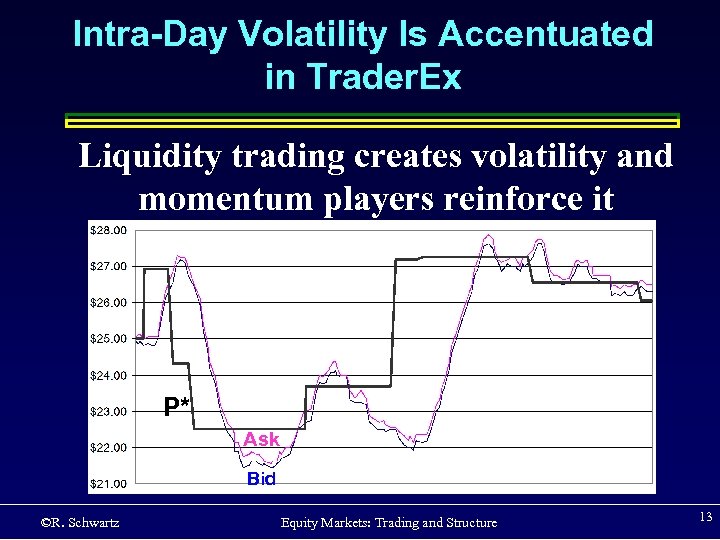 Intra-Day Volatility Is Accentuated in TraderEx

Liquidity trading creates volatility and momentum players reinforce it

$28.00
$27.00
$26.00
$25.00
$24.00
$23.00
$22.00
$21.00

P*

Ask

Bid

©R. Schwartz

Equity Markets: Trading and Structure

13